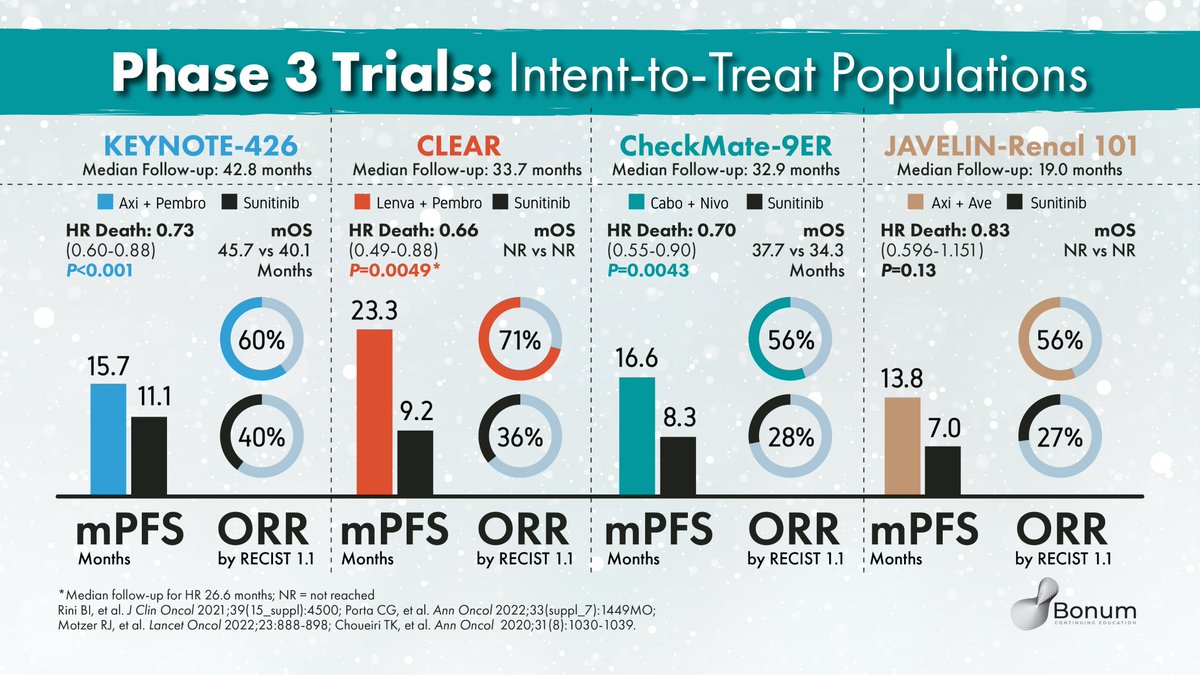 Phase 3 Trials: Intent-to-Treat Populations

KEYNOTE-426
Median Follow-up: 42.8 months
Axi + Pembro Sunitinib
HR Death: 0.73 (0.60-0.88) P<0.001
mOS 45.7 vs 40.1 Months
15.7 11.1
60%
40%
mPFS Months
ORR by RECIST 1.1

CLEAR
Median Follow-up: 33.7 months
Lenva + Pembro Sunitinib
HR Death: 0.66 (0.49-0.88) P=0.0049*
mOS NR vs NR
23.3 9.2
71%
36%
mPFS Months
ORR by RECIST 1.1

CheckMate-9ER
Median Follow-up: 32.9 months
Cabo + Nivo Sunitinib
HR Death: 0.70 (0.55-0.90) P=0.0043
mOS 37.7 vs 34.3 Months
16.6 8.3
56%
28%
mPFS Months
ORR by RECIST 1.1

JAVELIN-Renal 101
Median Follow-up: 19.0 months
Axi + Ave Sunitinib
HR Death: 0.83 (0.596-1.151) P=0.13
mOS NR vs NR
13.8 7.0
56%
27%
mPFS Months
ORR by RECIST 1.1

*Median follow-up for HR 26.6 months; NR = not reached
Rini BI, et al. J Clin Oncol 2021;39(15_suppl):4500; Porta CG, et al. Ann Oncol 2022;33(suppl_7):1449MO; Motzer RJ, et al. Lancet Oncol 2022;23:888-898; Choueiri TK, et al. Ann Oncol 2020;31(8):1030-1039.

Bonum
CONTINUING EDUCATION